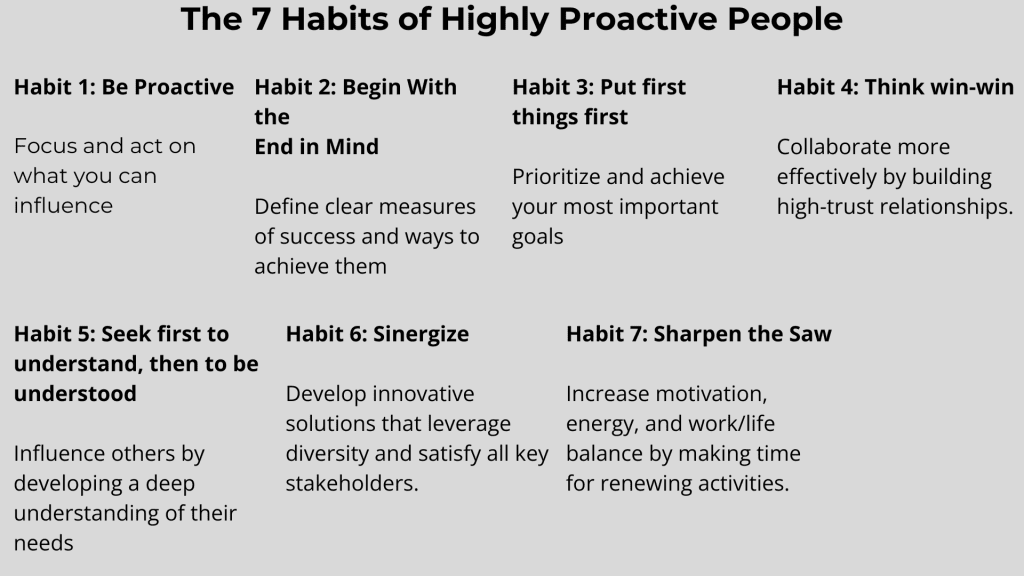 The 7 Habits of Highly Proactive People

Habit 1: Be Proactive

Focus and act on what you can influence

Habit 2: Begin With the End in Mind

Define clear measures of success and ways to achieve them

Habit 3: Put first things first

Prioritize and achieve your most important goals

Habit 4: Think win-win

Collaborate more effectively by building high-trust relationships.

Habit 5: Seek first to understand, then to be understood

Influence others by developing a deep understanding of their needs

Habit 6: Sinergize

Develop innovative solutions that leverage diversity and satisfy all key stakeholders.

Habit 7: Sharpen the Saw

Increase motivation, energy, and work/life balance by making time for renewing activities.